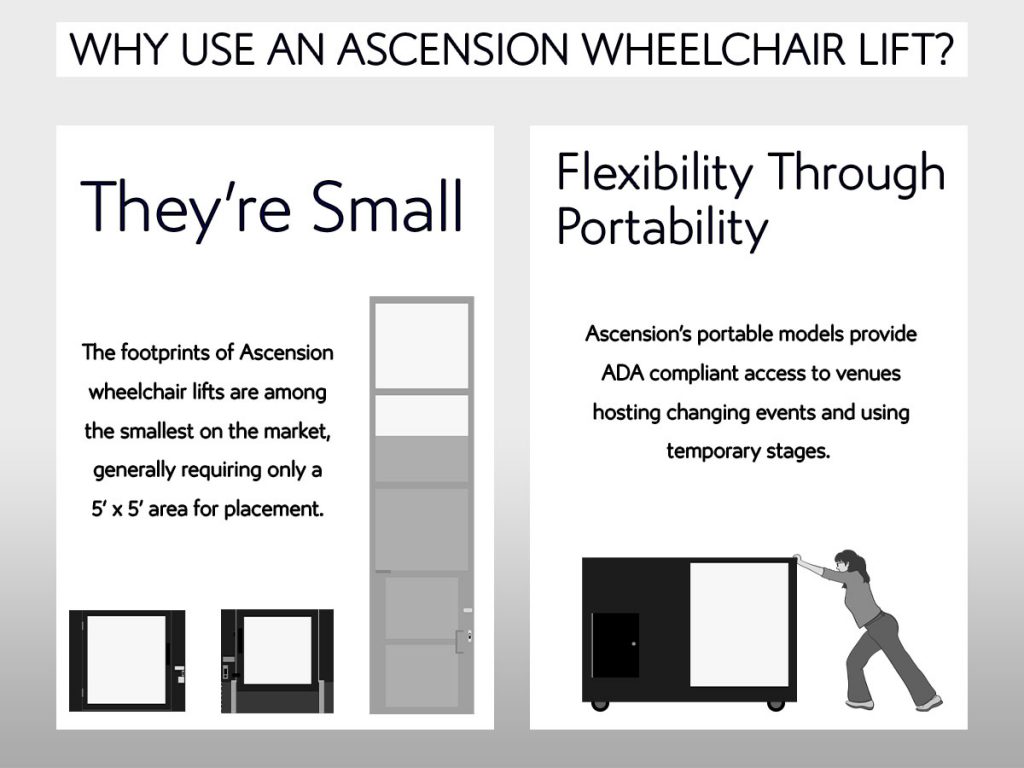 WHY USE AN ASCENSION WHEELCHAIR LIFT?

They're Small

The footprints of Ascension wheelchair lifts are among the smallest on the market, generally requiring only a 5' x 5' area for placement.

Flexibility Through Portability

Ascension's portable models provide ADA compliant access to venues hosting changing events and using temporary stages.